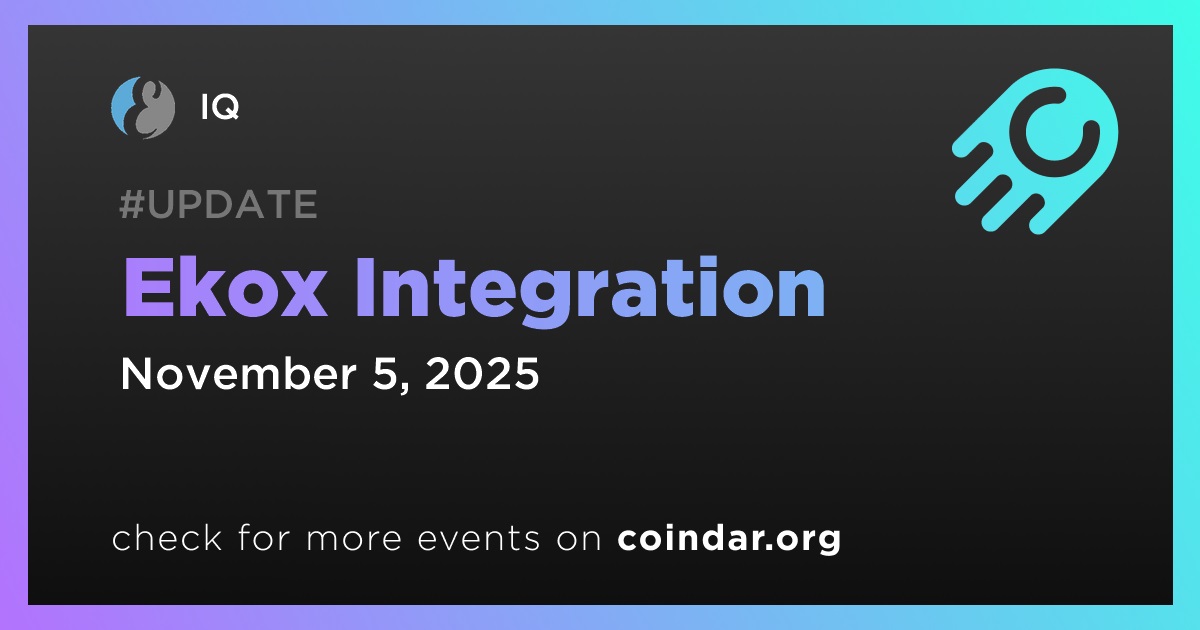 IQ

#UPDATE

Ekox Integration

November 5, 2025

check for more events on coindar.org